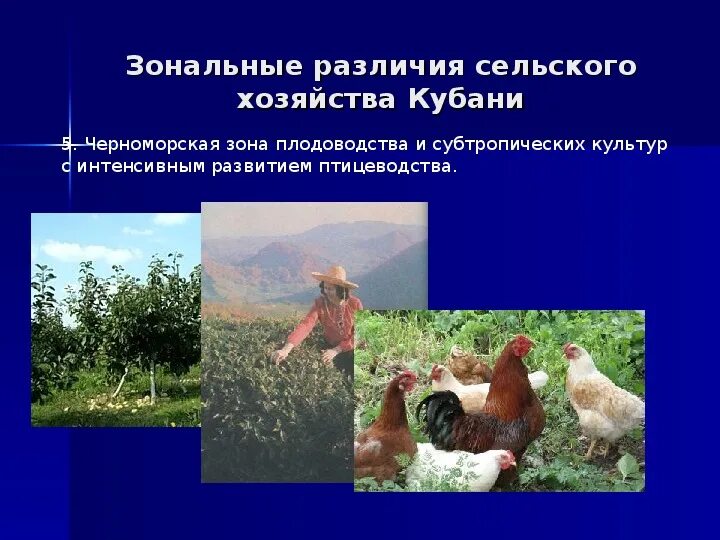 Зональные различия сельского хозяйства Кубани

5. Черноморская зона плодоводства и субтропических культур с интенсивным развитием птицеводства.